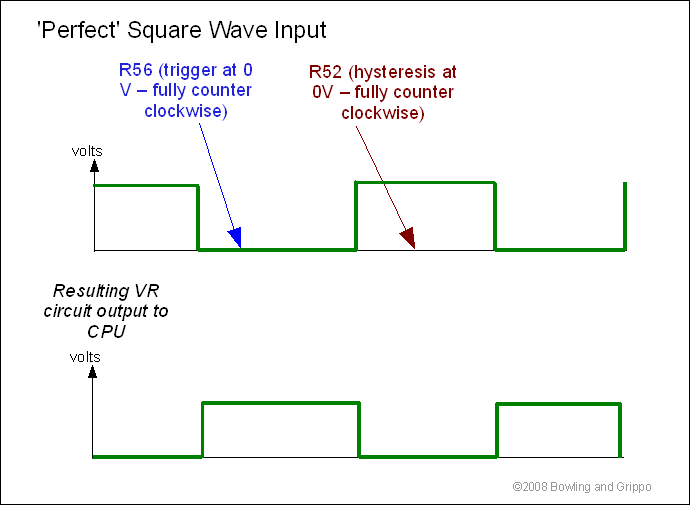 'Perfect' Square Wave Input

R56 (trigger at 0 V – fully counter clockwise)

R52 (hysteresis at 0V – fully counter clockwise)

volts

Resulting VR circuit output to CPU

volts

©2008 Bowling and Grippo